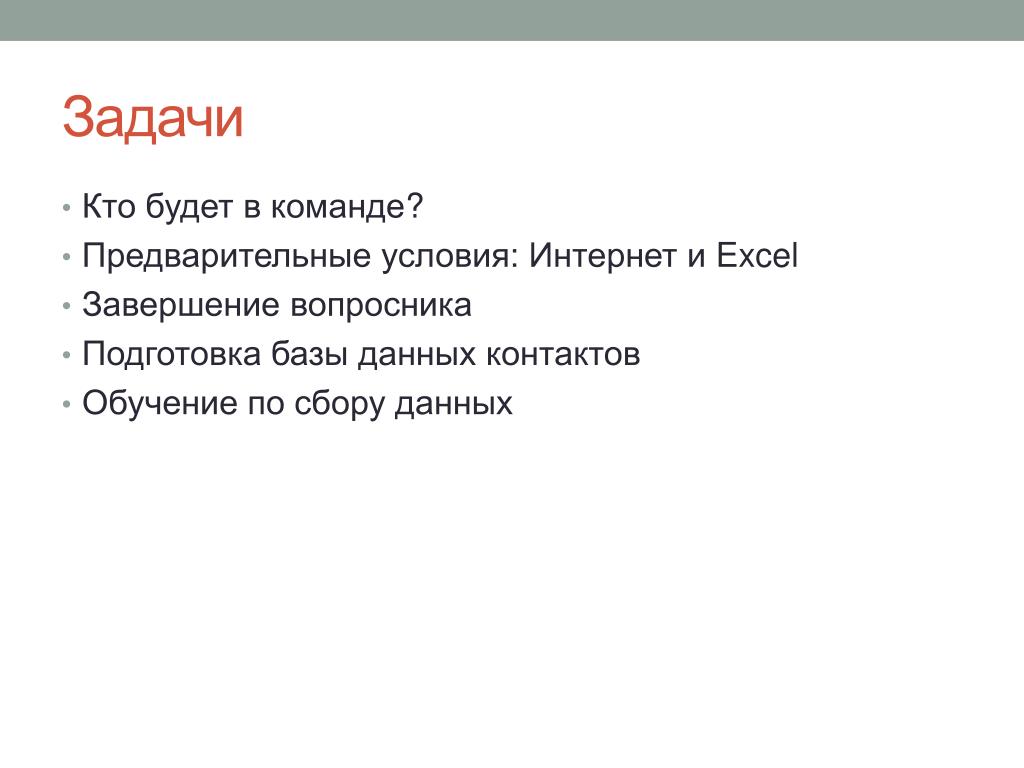 Задачи

• Кто будет в команде?
• Предварительные условия: Интернет и Excel
• Завершение вопросника
• Подготовка базы данных контактов
• Обучение по сбору данных